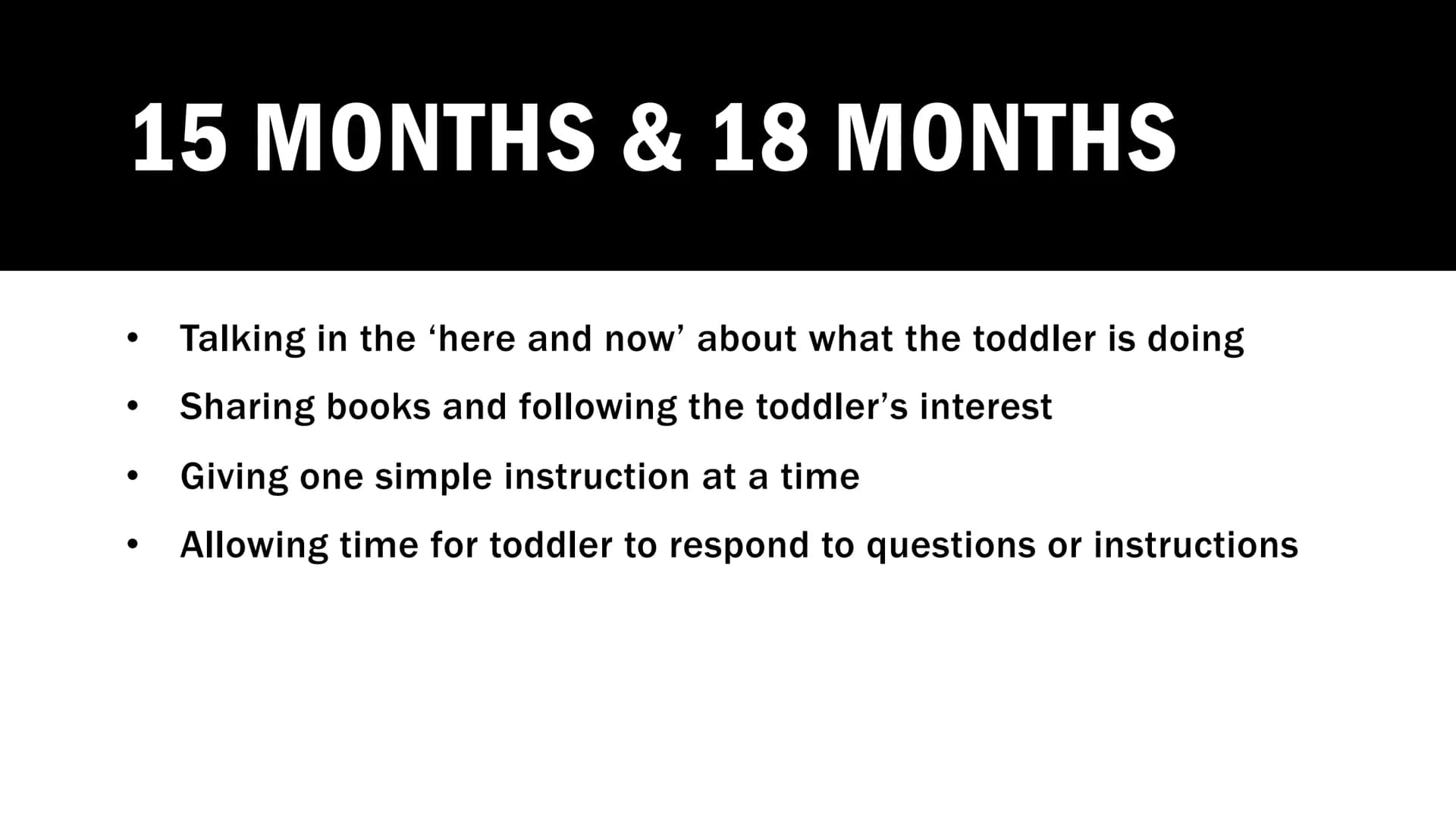 15 MONTHS & 18 MONTHS

• Talking in the ‘here and now’ about what the toddler is doing
• Sharing books and following the toddler’s interest
• Giving one simple instruction at a time
• Allowing time for toddler to respond to questions or instructions